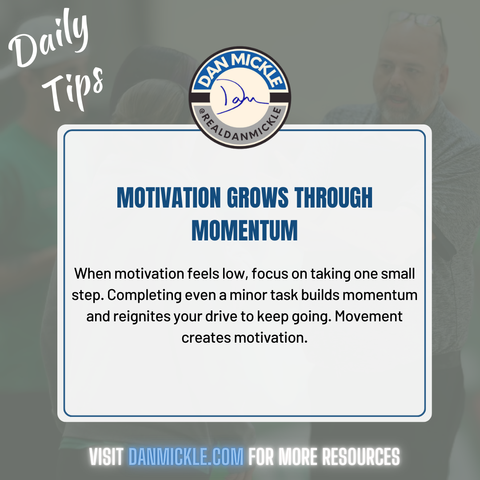 Daily Tips

DAN MICKLE

Dan

@REALDANMICKLE

MOTIVATION GROWS THROUGH MOMENTUM

When motivation feels low, focus on taking one small step. Completing even a minor task builds momentum and reignites your drive to keep going. Movement creates motivation.

VISIT DANMICKLE.COM FOR MORE RESOURCES